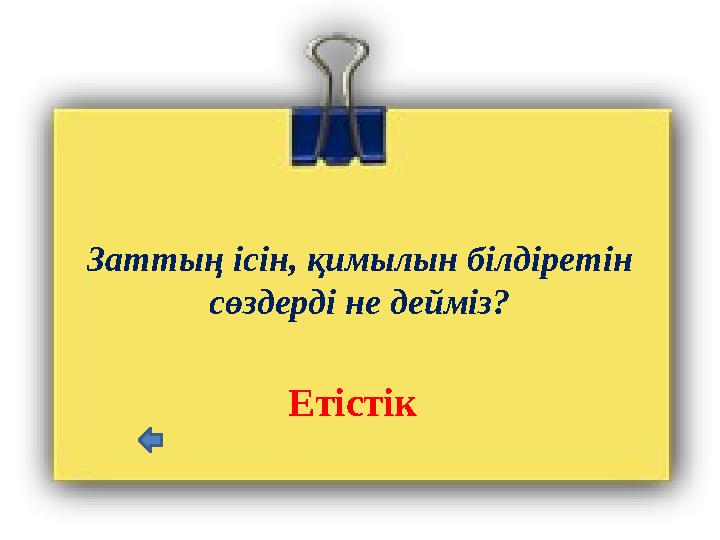 Заттың ісін, қимылын білдіретін сөздерді не дейміз?

Етістік